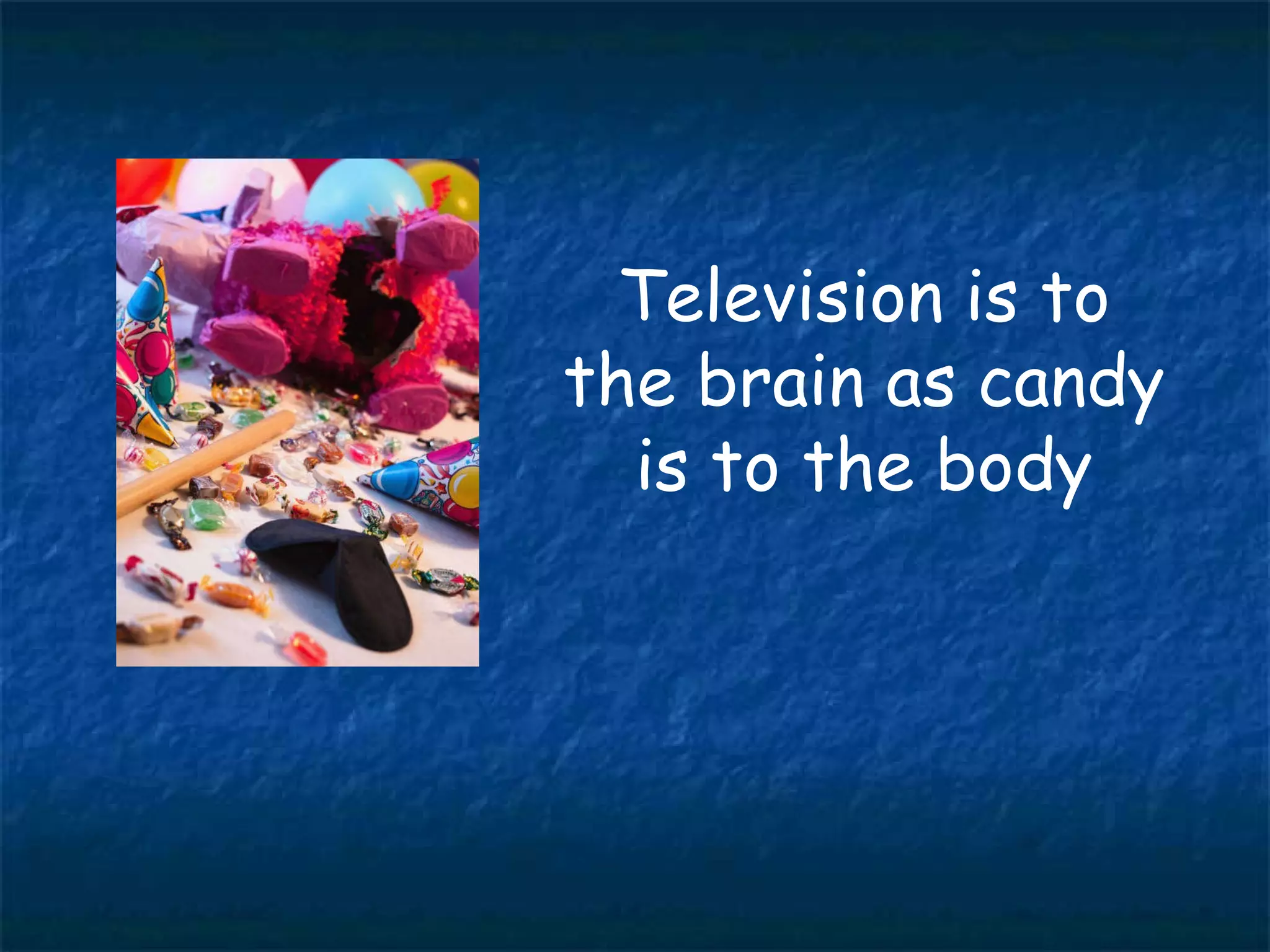 Television is to the brain as candy is to the body